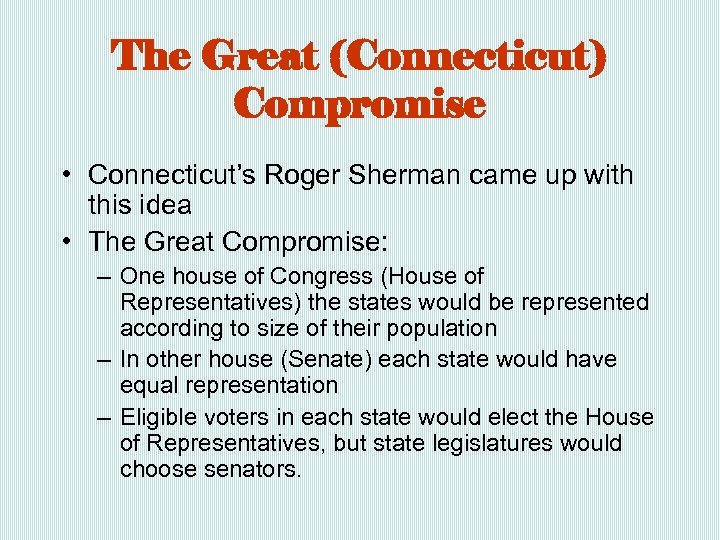 The Great (Connecticut) Compromise

• Connecticut's Roger Sherman came up with this idea
• The Great Compromise:
– One house of Congress (House of Representatives) the states would be represented according to size of their population
– In other house (Senate) each state would have equal representation
– Eligible voters in each state would elect the House of Representatives, but state legislatures would choose senators.